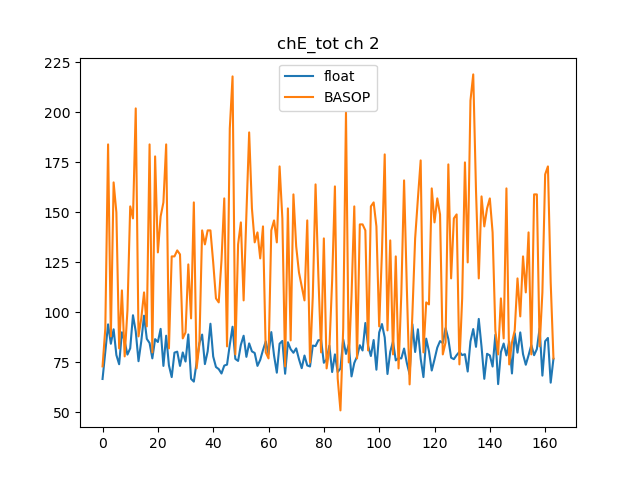 chE_tot ch 2

float
BASOP

225
200
175
150
125
100
75
50

0
20
40
60
80
100
120
140
160